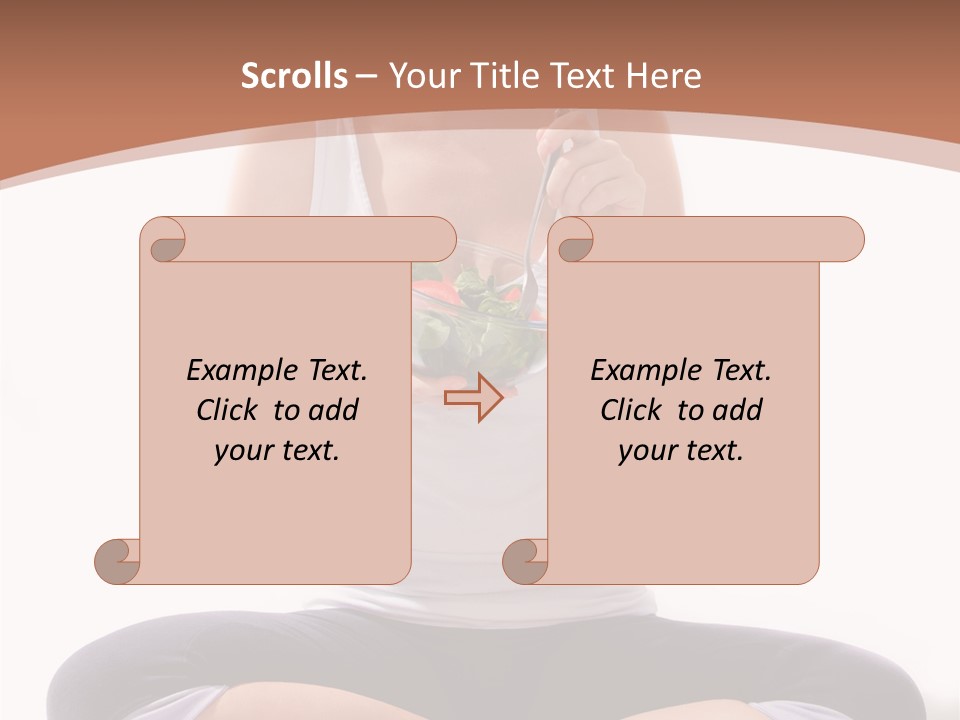 Scrolls – Your Title Text Here

Example Text. Click to add your text.

Example Text. Click to add your text.